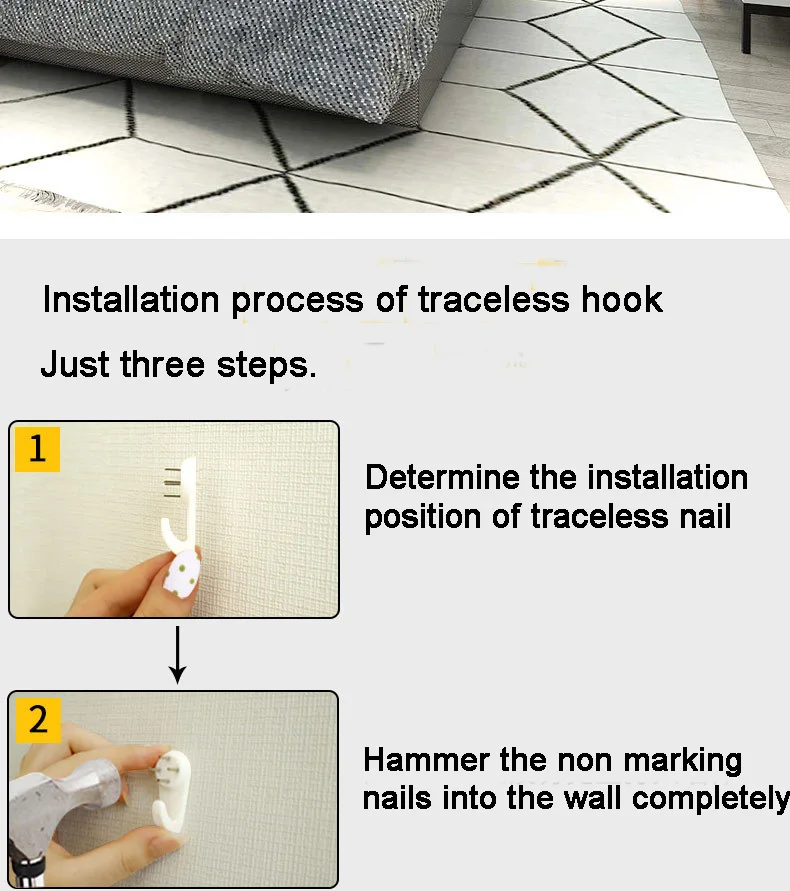 Installation process of traceless hook

Just three steps.

1

Determine the installation position of traceless nail

2

Hammer the non marking nails into the wall completely